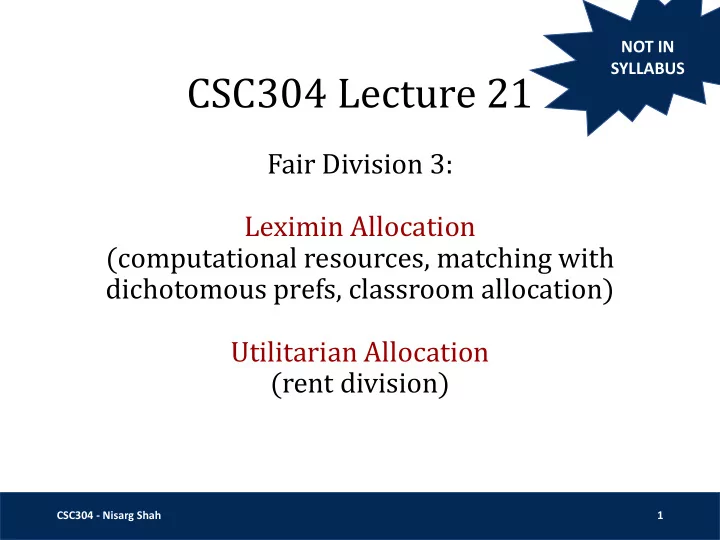 NOT IN SYLLABUS

CSC304 Lecture 21

Fair Division 3:

Leximin Allocation
(computational resources, matching with dichotomous prefs, classroom allocation)

Utilitarian Allocation
(rent division)

CSC304 - Nisarg Shah

1